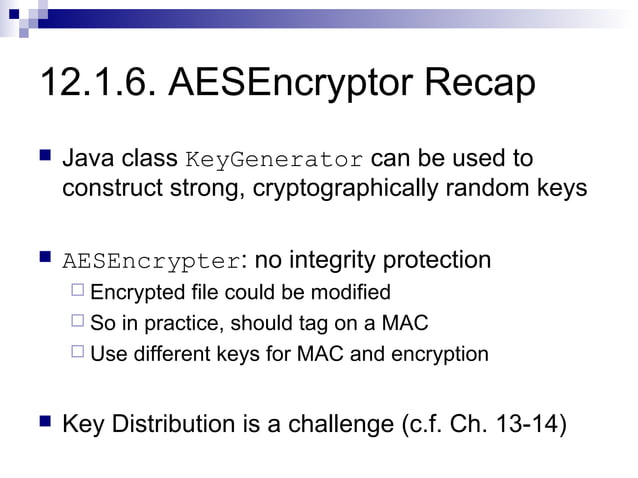 12.1.6. AESEncryptor Recap

Java class KeyGenerator can be used to construct strong, cryptographically random keys

AESEncrypter: no integrity protection

Encrypted file could be modified

So in practice, should tag on a MAC

Use different keys for MAC and encryption

Key Distribution is a challenge (c.f. Ch. 13-14)